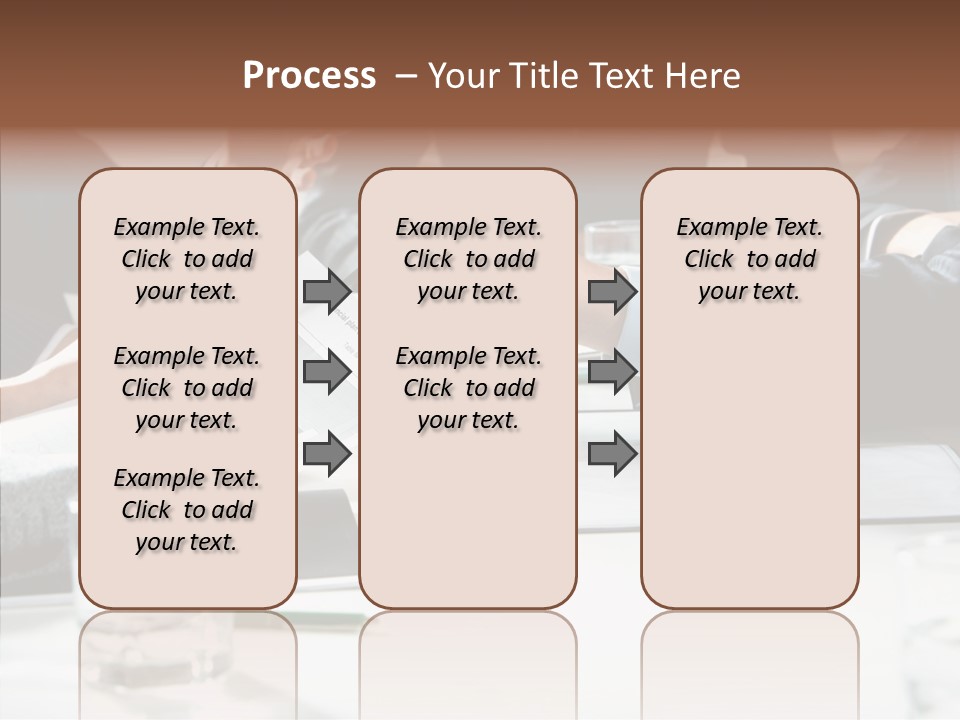 Process – Your Title Text Here

Example Text. Click to add your text.

Example Text. Click to add your text.

Example Text. Click to add your text.

Example Text. Click to add your text.

Example Text. Click to add your text.

Example Text. Click to add your text.